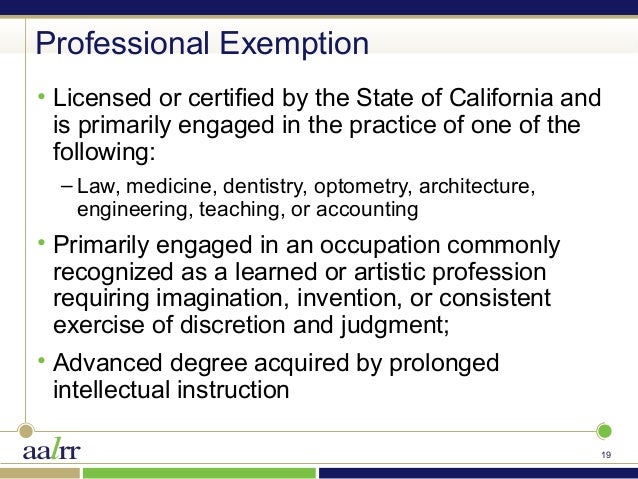 Professional Exemption

• Licensed or certified by the State of California and is primarily engaged in the practice of one of the following:

– Law, medicine, dentistry, optometry, architecture, engineering, teaching, or accounting

• Primarily engaged in an occupation commonly recognized as a learned or artistic profession requiring imagination, invention, or consistent exercise of discretion and judgment;

• Advanced degree acquired by prolonged intellectual instruction

aalrr

19